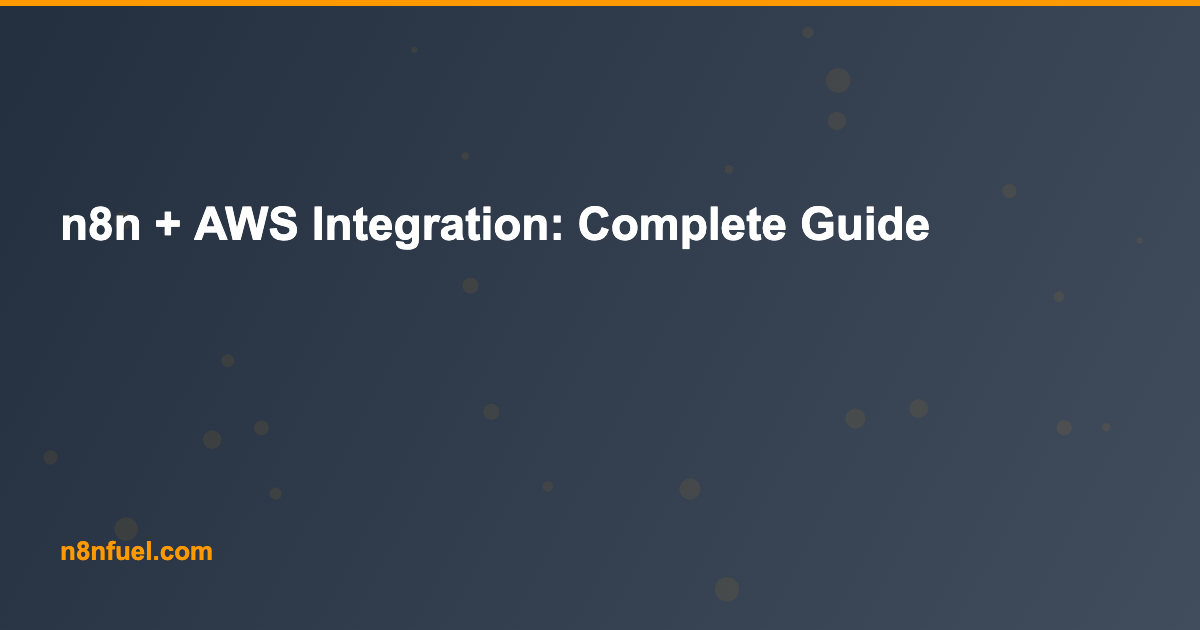 n8n + AWS Integration: Complete Guide

n8nfuel.com